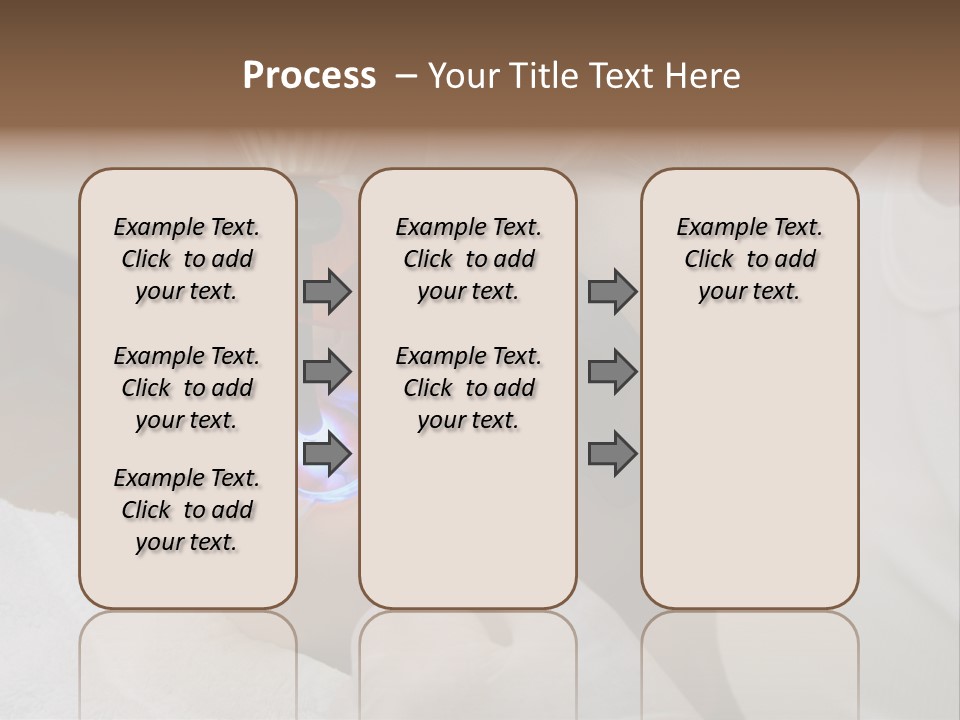 Process – Your Title Text Here

Example Text. Click to add your text.

Example Text. Click to add your text.

Example Text. Click to add your text.

Example Text. Click to add your text.

Example Text. Click to add your text.

Example Text. Click to add your text.